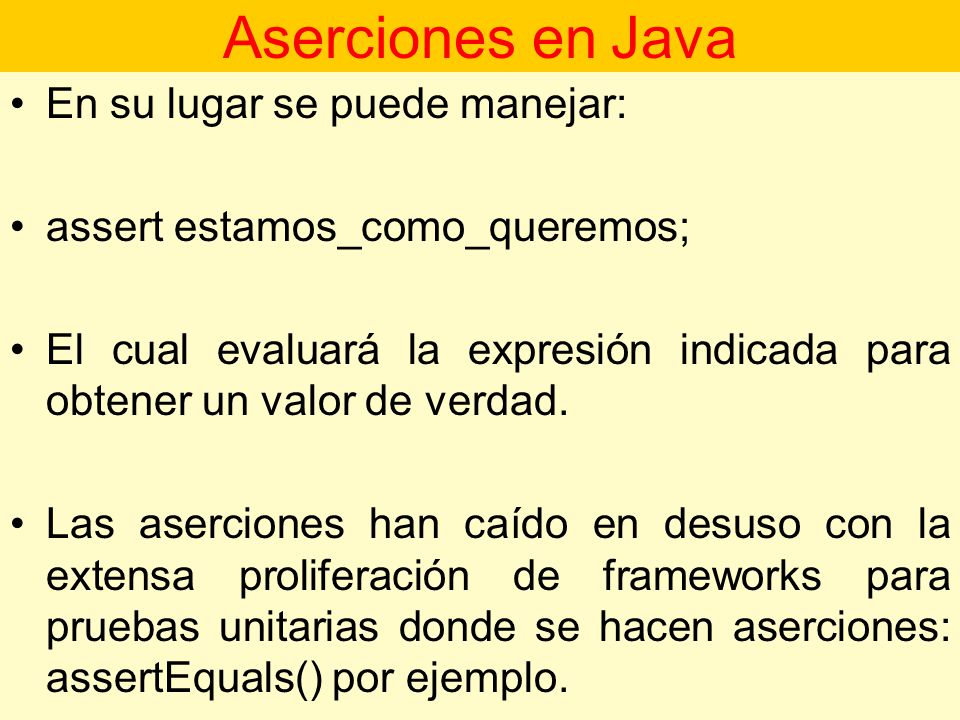 Aserciones en Java

• En su lugar se puede manejar:

• assert estamos_como_queremos;

• El cual evaluará la expresión indicada para obtener un valor de verdad.

• Las aserciones han caído en desuso con la extensa proliferación de frameworks para pruebas unitarias donde se hacen aserciones: assertEquals() por ejemplo.